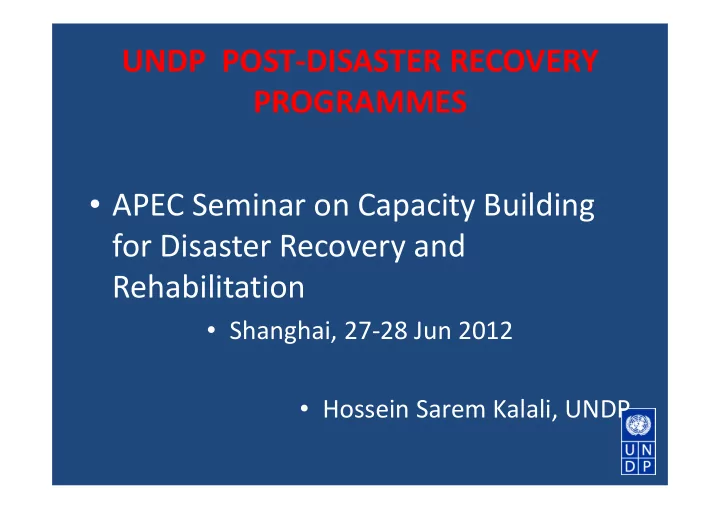 UNDP POST-DISASTER RECOVERY PROGRAMMES

• APEC Seminar on Capacity Building for Disaster Recovery and Rehabilitation

• Shanghai, 27-28 Jun 2012

• Hossein Sarem Kalali, UNDP

U N
D P